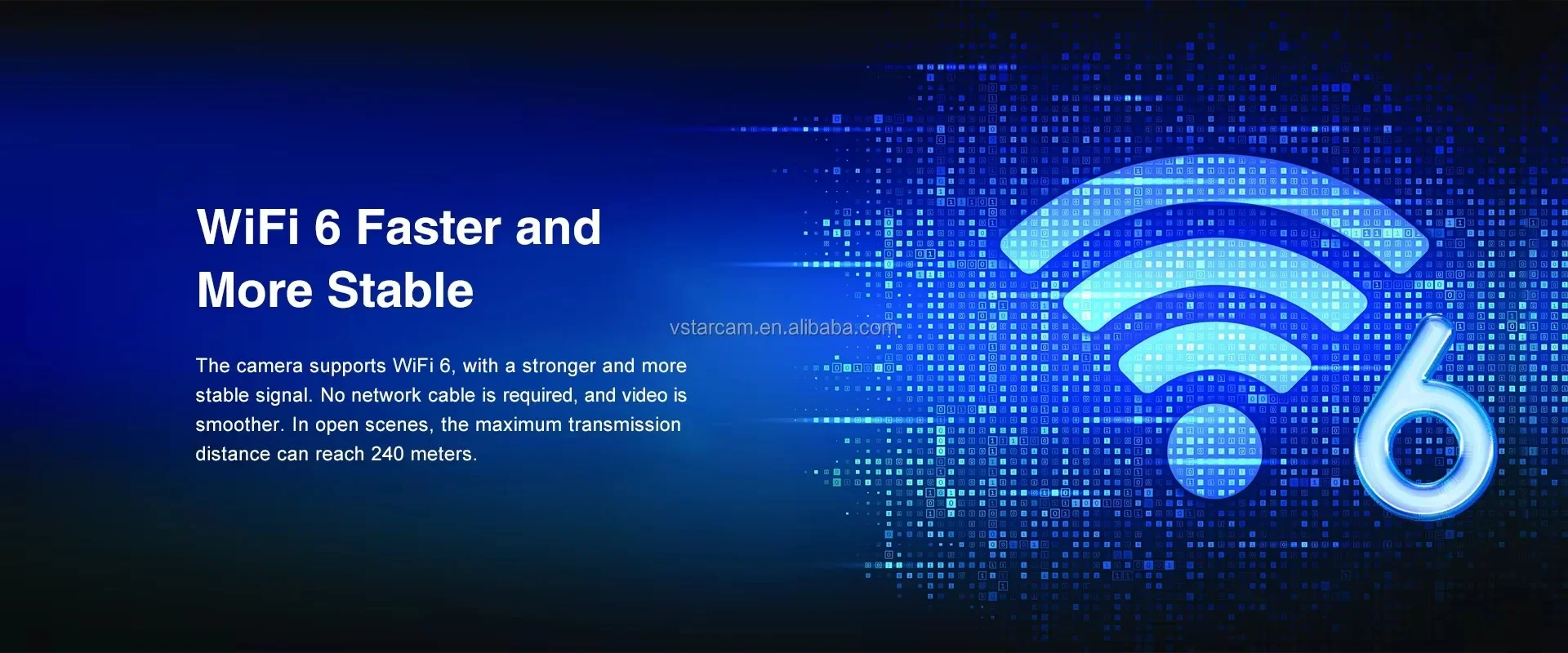 WiFi 6 Faster and More Stable

vstarcam.en.alibaba.com

The camera supports WiFi 6, with a stronger and more stable signal. No network cable is required, and video is smoother. In open scenes, the maximum transmission distance can reach 240 meters.

6